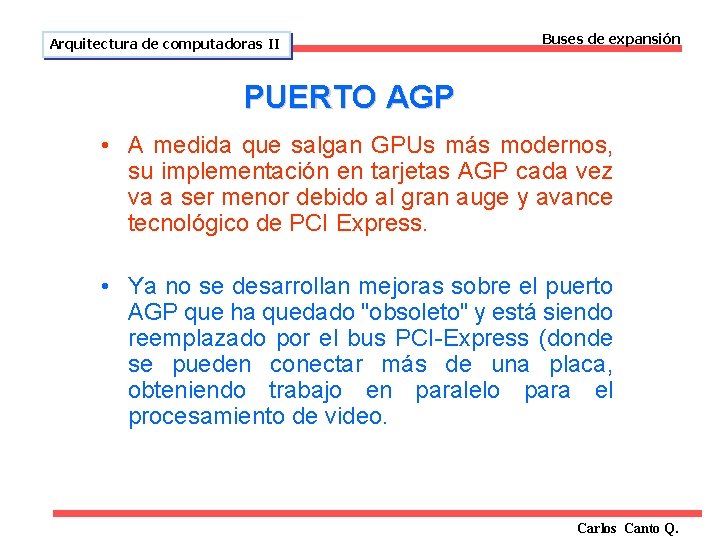 Arquitectura de computadoras II

Buses de expansión

PUERTO AGP

• A medida que salgan GPUs más modernos, su implementación en tarjetas AGP cada vez va a ser menor debido al gran auge y avance tecnológico de PCI Express.

• Ya no se desarrollan mejoras sobre el puerto AGP que ha quedado "obsoleto" y está siendo reemplazado por el bus PCI-Express (donde se pueden conectar más de una placa, obteniendo trabajo en paralelo para el procesamiento de video.

Carlos Canto Q.